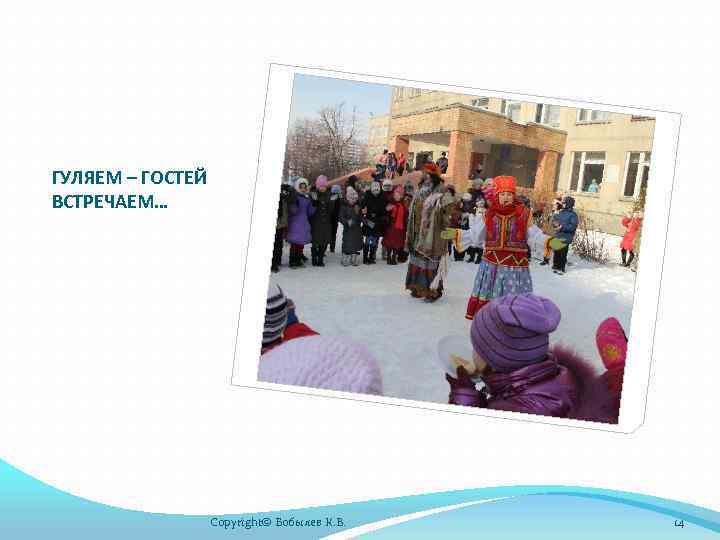 ГУЛЯЕМ – ГОСТЕЙ ВСТРЕЧАЕМ…

Copyright© Бобылев К.В.

14